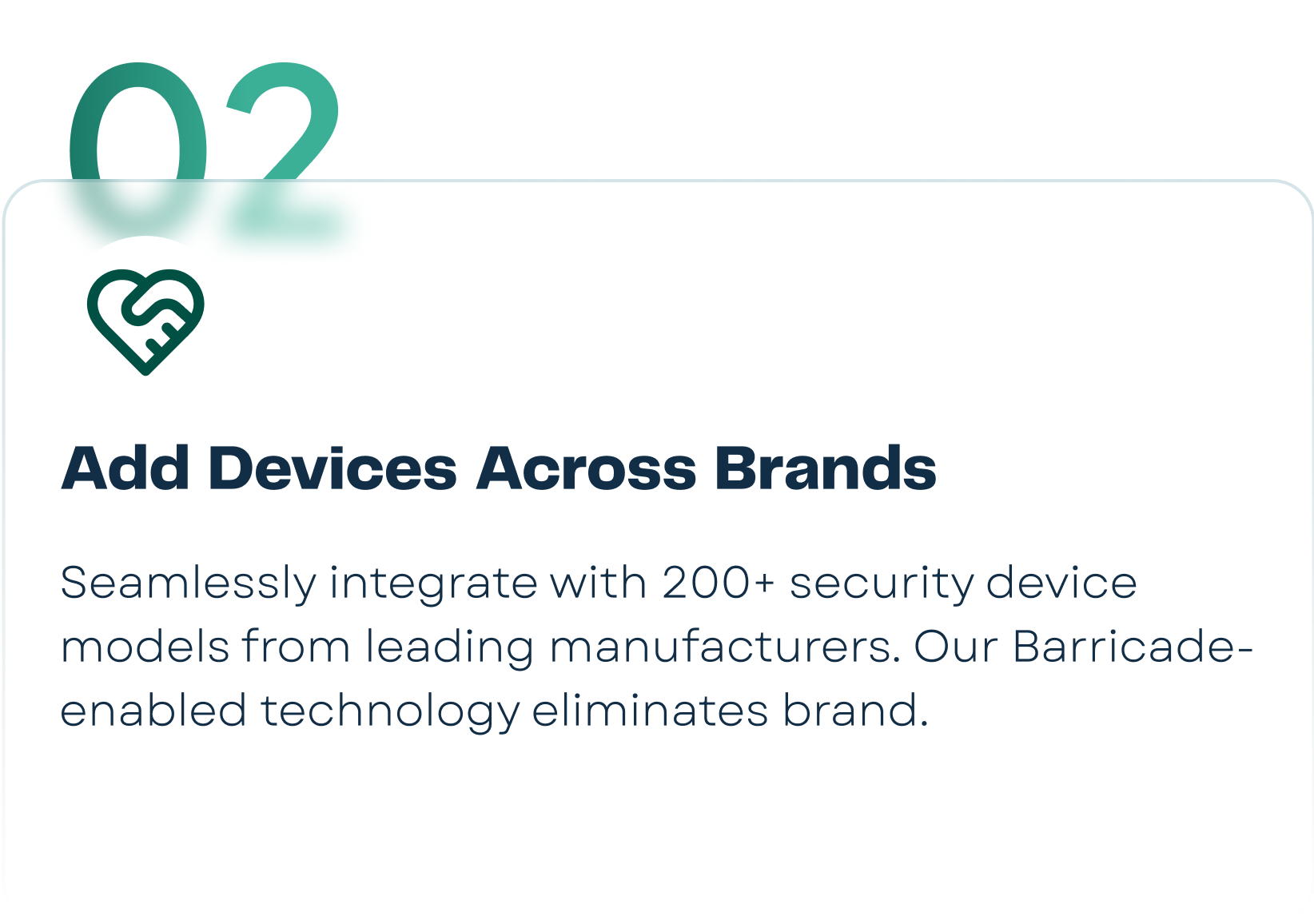 02

Add Devices Across Brands

Seamlessly integrate with 200+ security device models from leading manufacturers. Our Barricade-enabled technology eliminates brand.